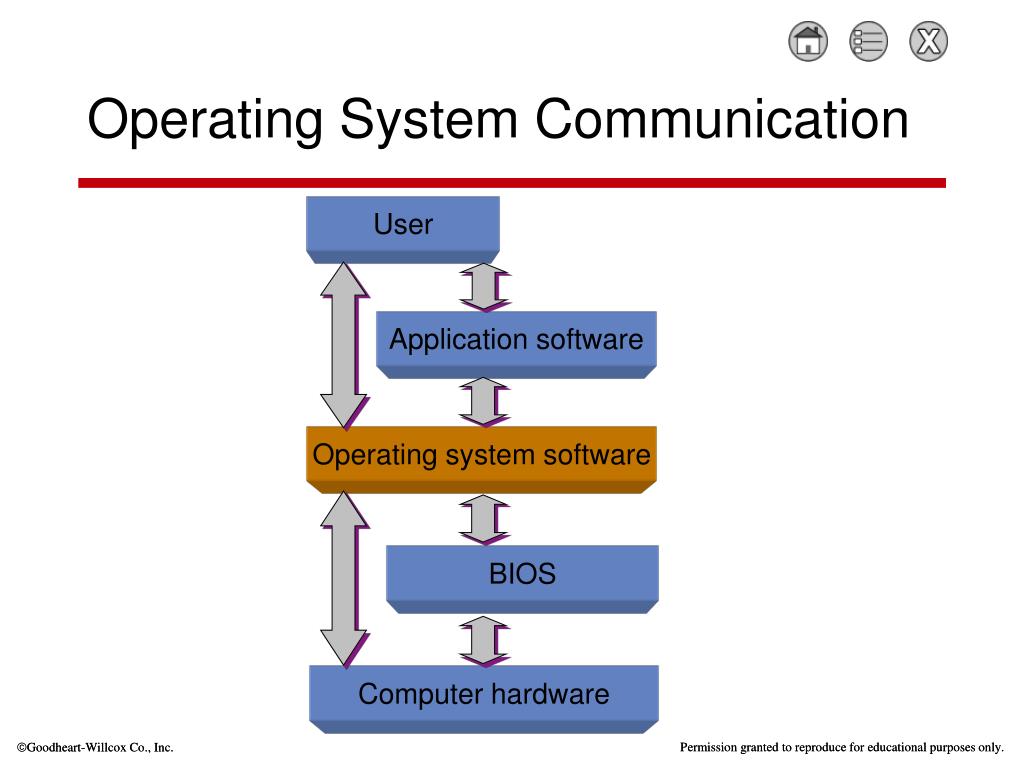 Operating System Communication

User

Application software

Operating system software

BIOS

Computer hardware

©Goodheart-Willcox Co., Inc.

Permission granted to reproduce for educational purposes only.